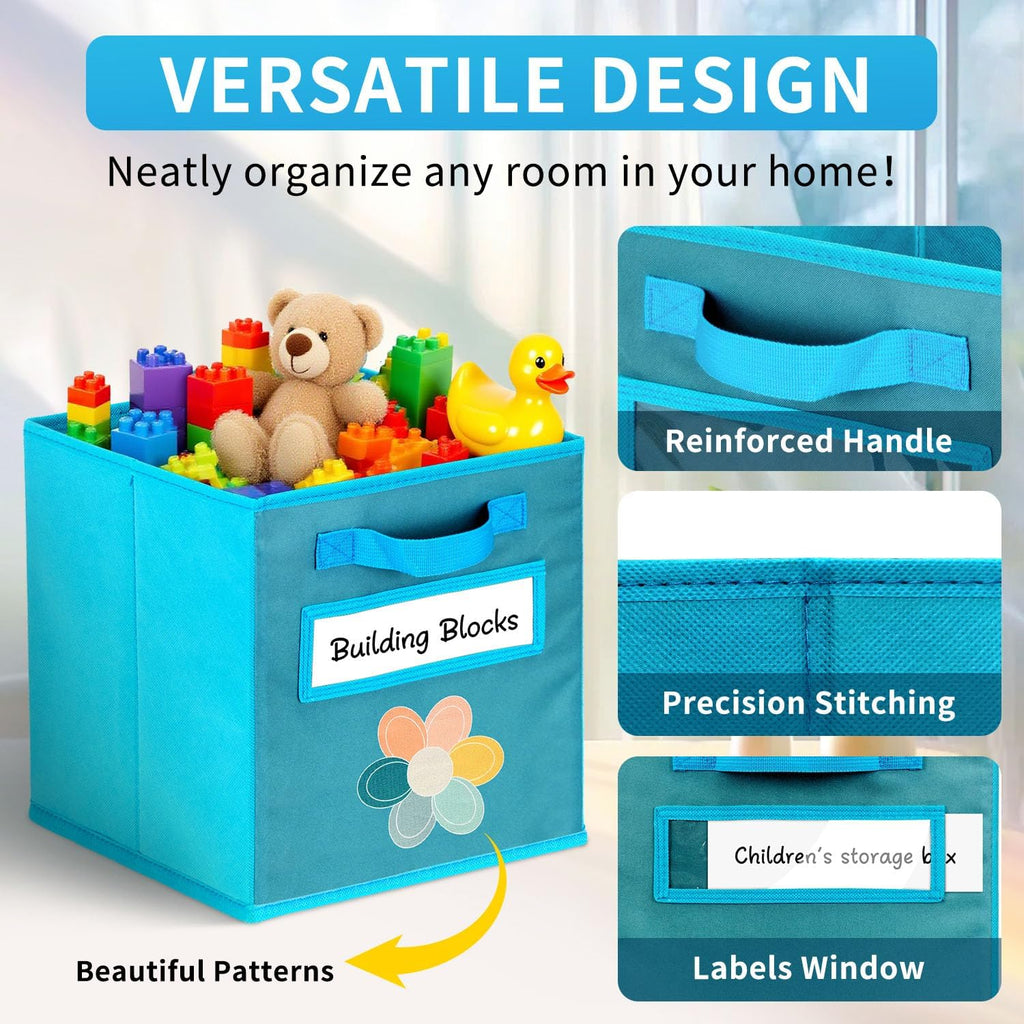 VERSATILE DESIGN

Neatly organize any room in your home!

Building Blocks

Beautiful Patterns

Reinforced Handle

Precision Stitching

Children's storage box

Labels Window